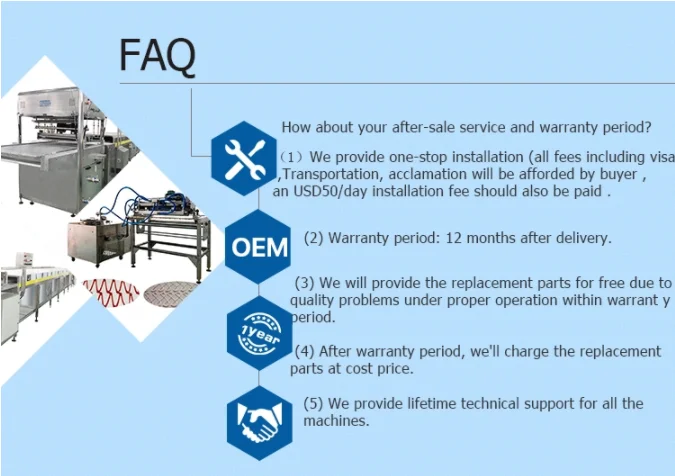 FAQ

How about your after-sale service and warranty period?

（1）We provide one-stop installation (all fees including visa ,Transportation, acclamation will be afforded by buyer , an USD50/day installation fee should also be paid .

OEM

(2) Warranty period: 12 months after delivery.

(3) We will provide the replacement parts for free due to quality problems under proper operation within warrant y period.

1year

(4) After warranty period, we'll charge the replacement parts at cost price.

(5) We provide lifetime technical support for all the machines.